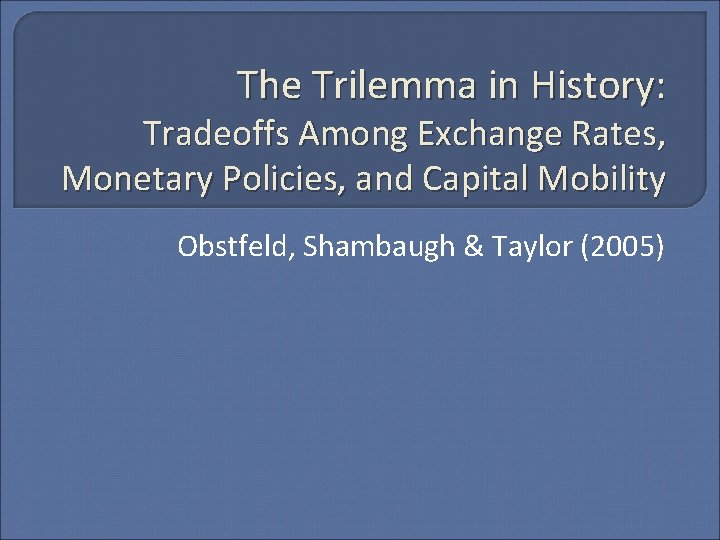 The Trilemma in History:
Tradeoffs Among Exchange Rates, Monetary Policies, and Capital Mobility

Obstfeld, Shambaugh & Taylor (2005)